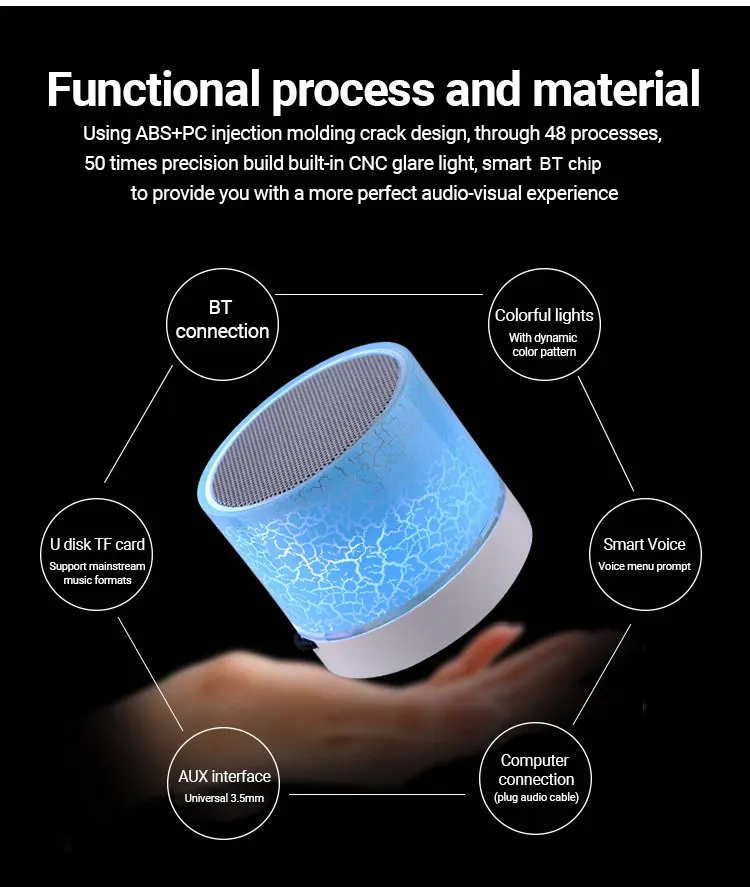 Functional process and material

Using ABS+PC injection molding crack design, through 48 processes, 50 times precision build built-in CNC glare light, smart BT chip to provide you with a more perfect audio-visual experience

BT connection

Colorful lights
With dynamic color pattern

U disk TF card
Support mainstream music formats

Smart Voice
Voice menu prompt

AUX interface
Universal 3.5mm

Computer connection
(plug audio cable)